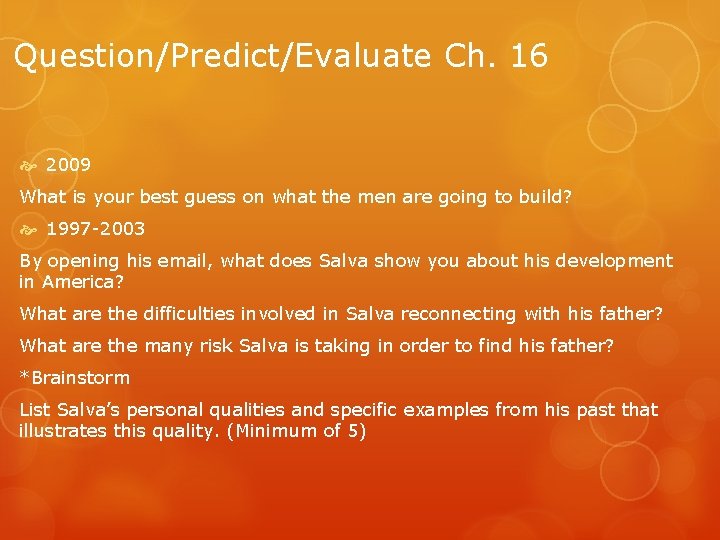 Question/Predict/Evaluate Ch. 16

2009

What is your best guess on what the men are going to build?

1997-2003

By opening his email, what does Salva show you about his development in America?

What are the difficulties involved in Salva reconnecting with his father?

What are the many risk Salva is taking in order to find his father?

*Brainstorm

List Salva's personal qualities and specific examples from his past that illustrates this quality. (Minimum of 5)